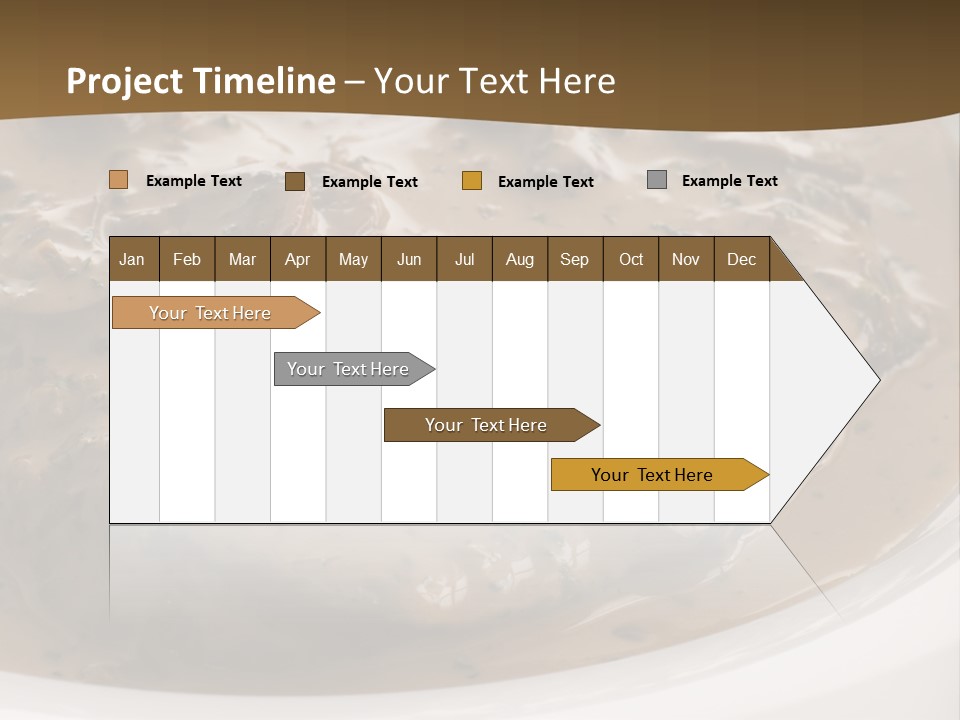 Project Timeline – Your Text Here

Example Text Example Text Example Text Example Text

| Jan | Feb | Mar | Apr | May | Jun | Jul | Aug | Sep | Oct | Nov | Dec |
|---|---|---|---|---|---|---|---|---|---|---|---|

Your Text Here

Your Text Here

Your Text Here

Your Text Here